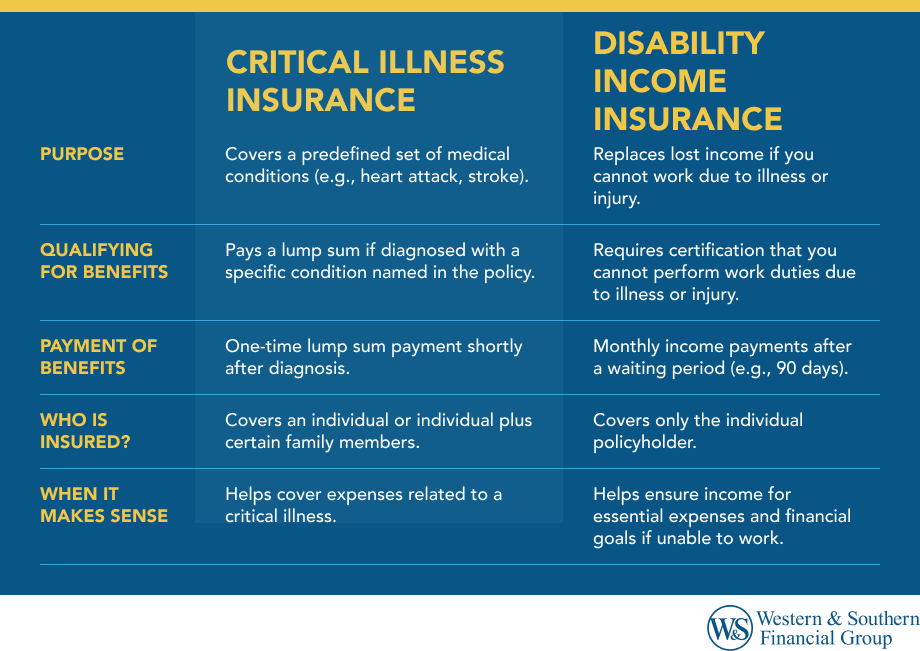 | | CRITICAL ILLNESS INSURANCE | DISABILITY INCOME INSURANCE |
|---|---|---|
| PURPOSE | Covers a predefined set of medical conditions (e.g., heart attack, stroke). | Replaces lost income if you cannot work due to illness or injury. |
| QUALIFYING FOR BENEFITS | Pays a lump sum if diagnosed with a specific condition named in the policy. | Requires certification that you cannot perform work duties due to illness or injury. |
| PAYMENT OF BENEFITS | One-time lump sum payment shortly after diagnosis. | Monthly income payments after a waiting period (e.g., 90 days). |
| WHO IS INSURED? | Covers an individual or individual plus certain family members. | Covers only the individual policyholder. |
| WHEN IT MAKES SENSE | Helps cover expenses related to a critical illness. | Helps ensure income for essential expenses and financial goals if unable to work. |

W&S Western & Southern Financial Group